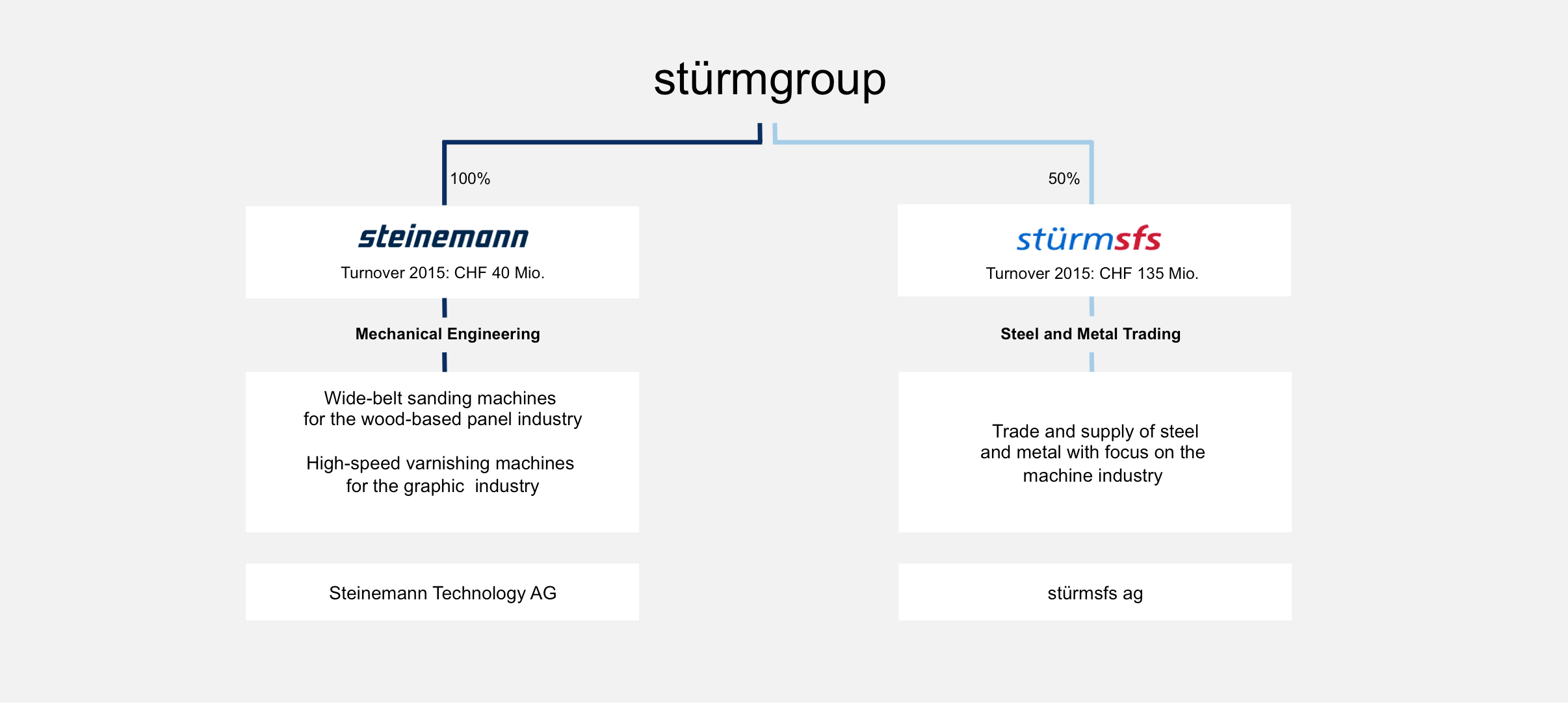 stürmgroup

100%

steinemann

Turnover 2015: CHF 40 Mio.

Mechanical Engineering

Wide-belt sanding machines for the wood-based panel industry

High-speed varnishing machines for the graphic industry

Steinemann Technology AG

50%

stürmsfs

Turnover 2015: CHF 135 Mio.

Steel and Metal Trading

Trade and supply of steel and metal with focus on the machine industry

stürmsfs ag